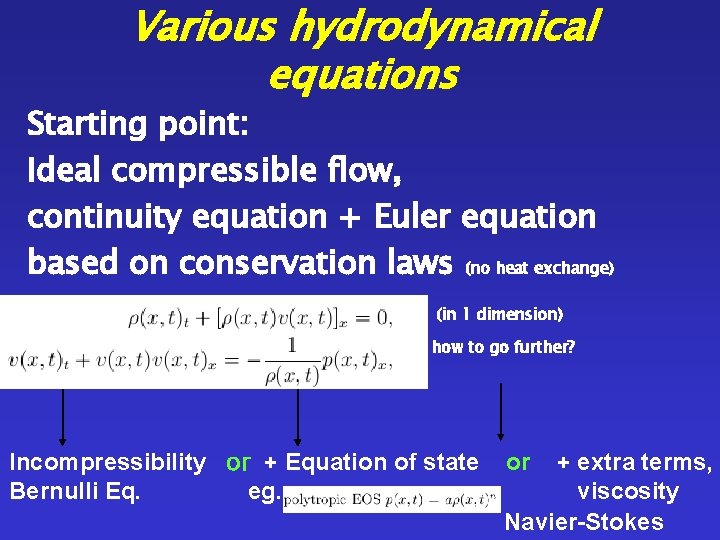 Various hydrodynamical equations

Starting point:
Ideal compressible flow,
continuity equation + Euler equation
based on conservation laws (no heat exchange)

$\rho(x,t)_t + [\rho(x,t)v(x,t)]_x = 0,$
$v(x,t)_t + v(x,t)v(x,t)_x = -\frac{1}{\rho(x,t)}p(x,t)_x,$

(in 1 dimension)

how to go further?

Incompressibility
Bernulli Eq.

or

+ Equation of state
eg. polytropic EOS $p(x,t) - a\rho(x,t)^n$

or

+ extra terms,
viscosity
Navier-Stokes